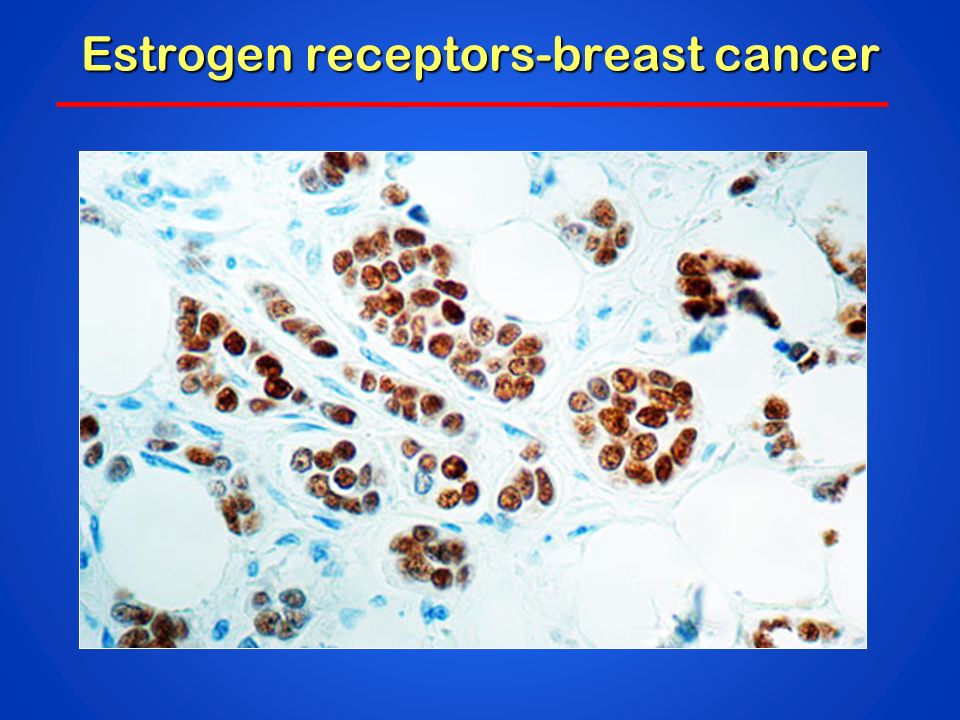 Estrogen receptors-breast cancer